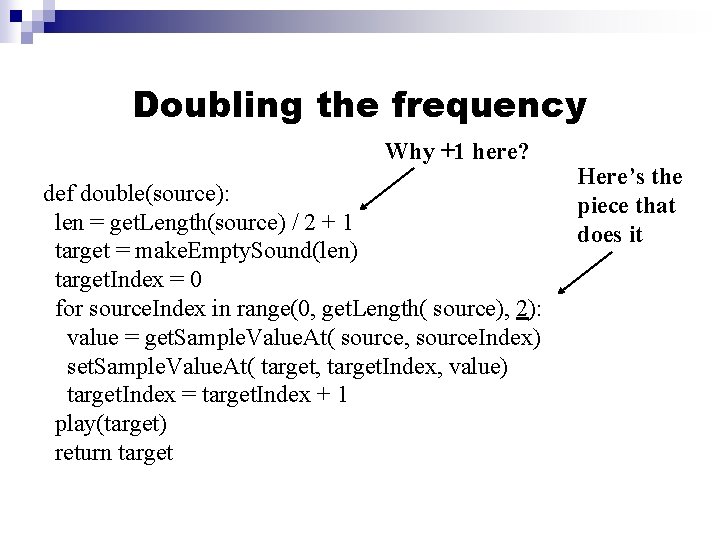 Doubling the frequency

Why +1 here?

Here's the piece that does it

def double(source):
  len = getLength(source) / 2 + 1
  target = makeEmptySound(len)
  targetIndex = 0
  for sourceIndex in range(0, getLength( source), 2):
    value = getSampleValueAt( source, sourceIndex)
    setSampleValueAt( target, targetIndex, value)
    targetIndex = targetIndex + 1
  play(target)
  return target